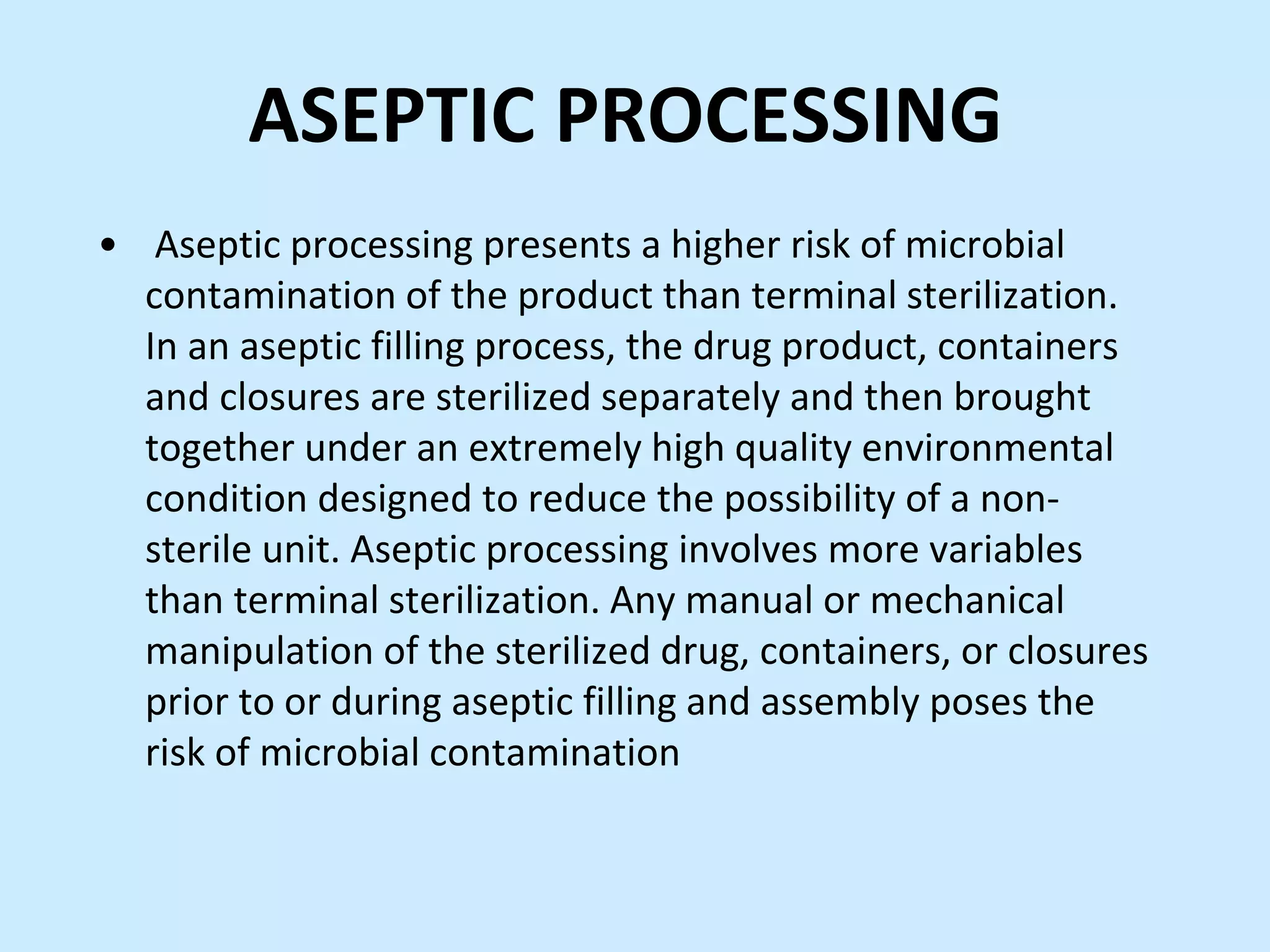 ASEPTIC PROCESSING

• Aseptic processing presents a higher risk of microbial contamination of the product than terminal sterilization. In an aseptic filling process, the drug product, containers and closures are sterilized separately and then brought together under an extremely high quality environmental condition designed to reduce the possibility of a non-sterile unit. Aseptic processing involves more variables than terminal sterilization. Any manual or mechanical manipulation of the sterilized drug, containers, or closures prior to or during aseptic filling and assembly poses the risk of microbial contamination